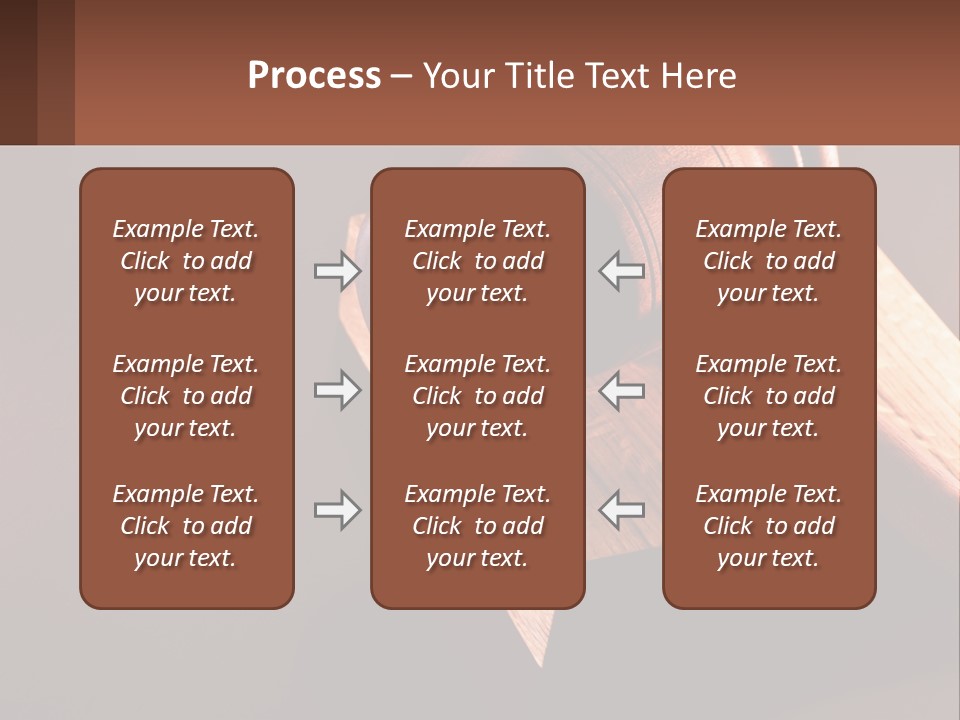 Process – Your Title Text Here

Example Text. Click to add your text.

Example Text. Click to add your text.

Example Text. Click to add your text.

Example Text. Click to add your text.

Example Text. Click to add your text.

Example Text. Click to add your text.

Example Text. Click to add your text.

Example Text. Click to add your text.

Example Text. Click to add your text.